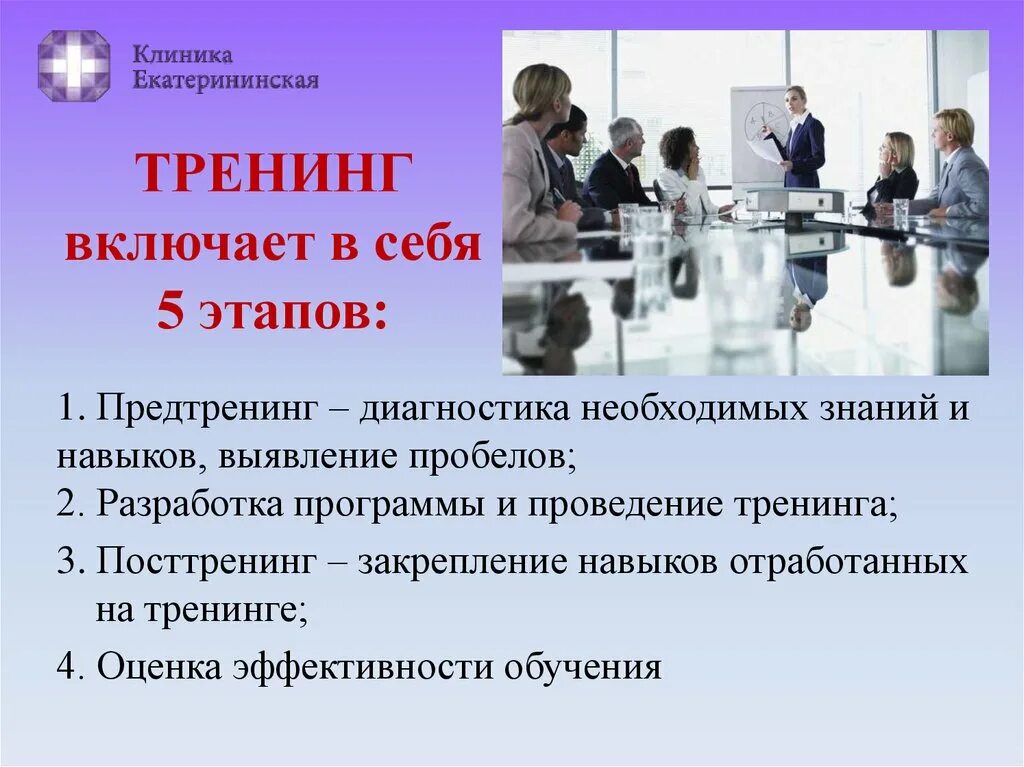 Клиника
Екатерининская

ТРЕНИНГ
включает в себя
5 этапов:

1. Предтренинг – диагностика необходимых знаний и навыков, выявление пробелов;
2. Разработка программы и проведение тренинга;
3. Посттренинг – закрепление навыков отработанных на тренинге;
4. Оценка эффективности обучения